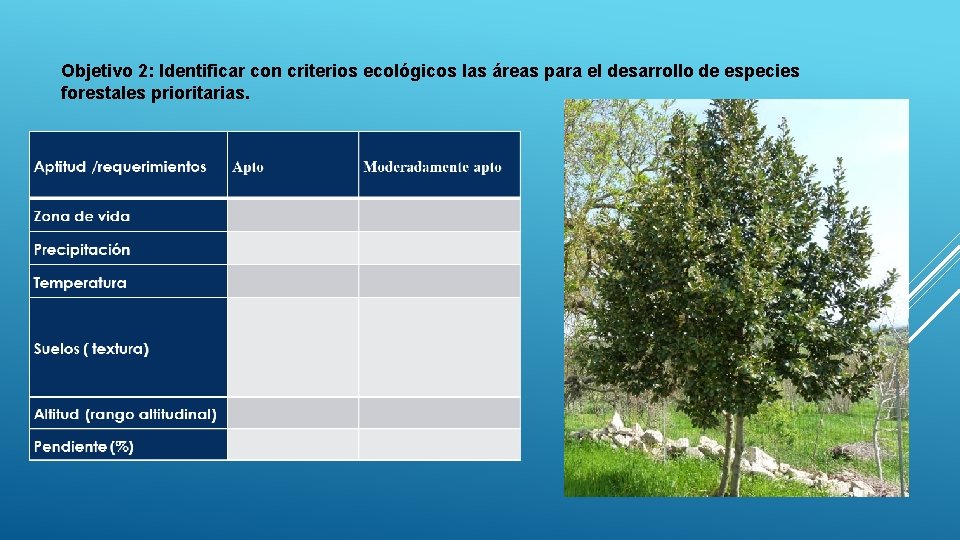 Objetivo 2: Identificar con criterios ecológicos las áreas para el desarrollo de especies forestales prioritarias.

| Aptitud /requerimientos | Apto | Moderadamente apto |
|---|---|---|
| Zona de vida | | |
| Precipitación | | |
| Temperatura | | |
| Suelos ( textura) | | |
| Altitud (rango altitudinal) | | |
| Pendiente (%) | | |